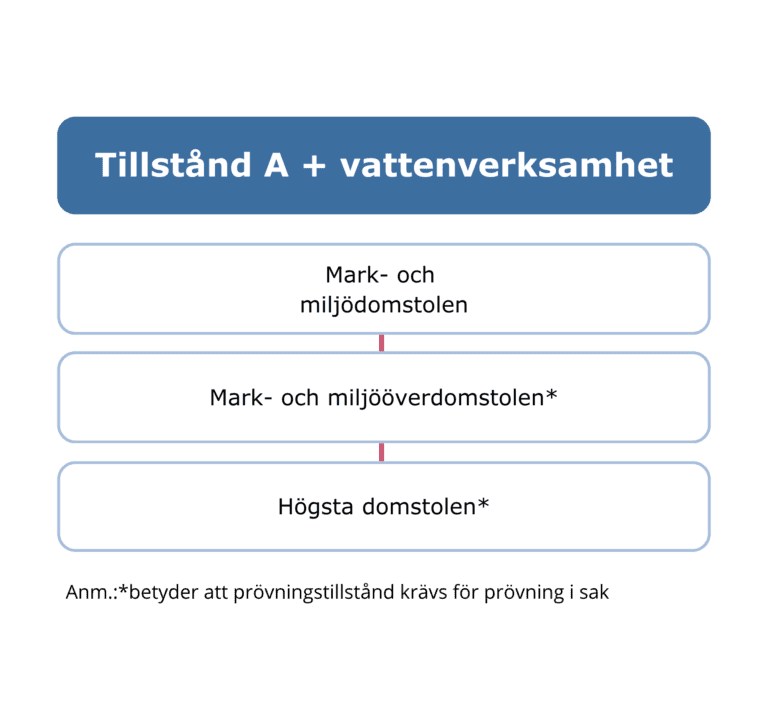 Tillstånd A + vattenverksamhet

Mark- och miljödomstolen

Mark- och miljööverdomstolen*

Högsta domstolen*

Anm.:*betyder att prövningstillstånd krävs för prövning i sak